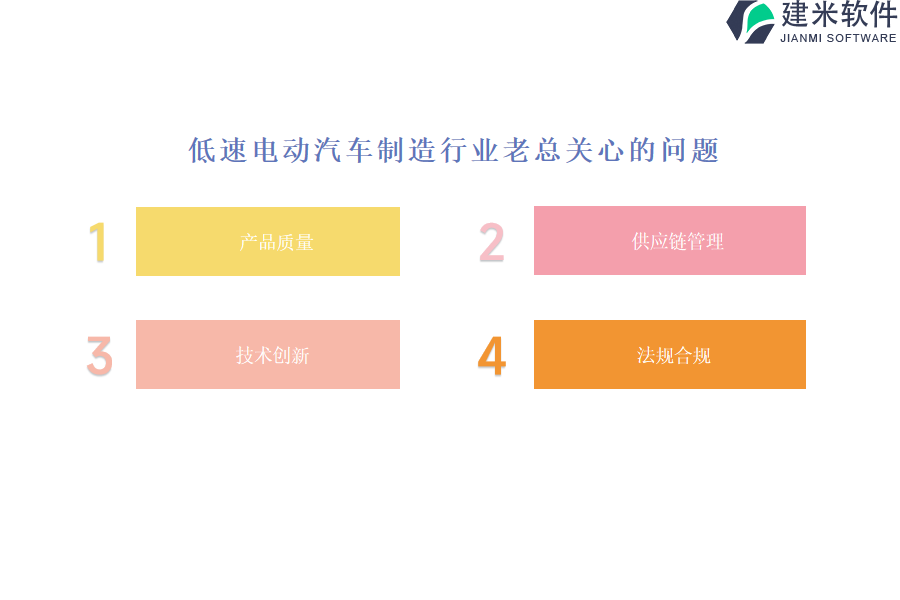 建米软件
JIANMI SOFTWARE

低速电动汽车制造行业老总关心的问题

1 产品质量

2 供应链管理

3 技术创新

4 法规合规